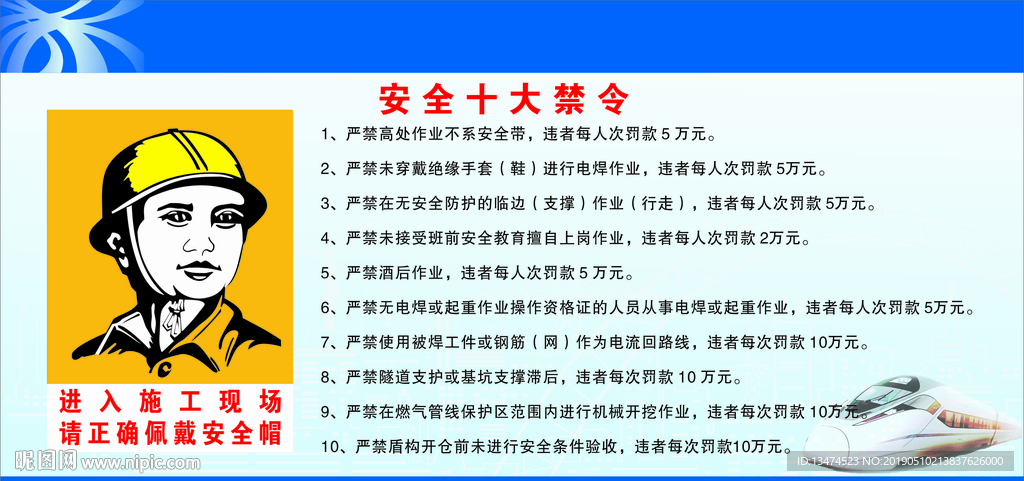 安全十大禁令

1、严禁高处作业不系安全带，违者每人次罚款 5 万元。

2、严禁未穿戴绝缘手套（鞋）进行电焊作业，违者每人次罚款 5万元。

3、严禁在无安全防护的临边（支撑）作业（行走），违者每人次罚款 5万元。

4、严禁未接受班前安全教育擅自上岗作业，违者每人次罚款 2万元。

5、严禁酒后作业，违者每人次罚款 5 万元。

6、严禁无电焊或起重作业操作资格证的人员从事电焊或起重作业，违者每人次罚款 5万元。

7、严禁使用被焊工件或钢筋（网）作为电流回路线，违者每次罚款 10万元。

8、严禁隧道支护或基坑支撑滞后，违者每次罚款 10 万元。

9、严禁在燃气管线保护区范围内进行机械开挖作业，违者每次罚款 10万元。

10、严禁盾构开仓前未进行安全条件验收，违者每次罚款10万元。

进入施工现场
请正确佩戴安全帽

昵图网 www.nipic.com

ID:13474523 NO:20190510213837626000